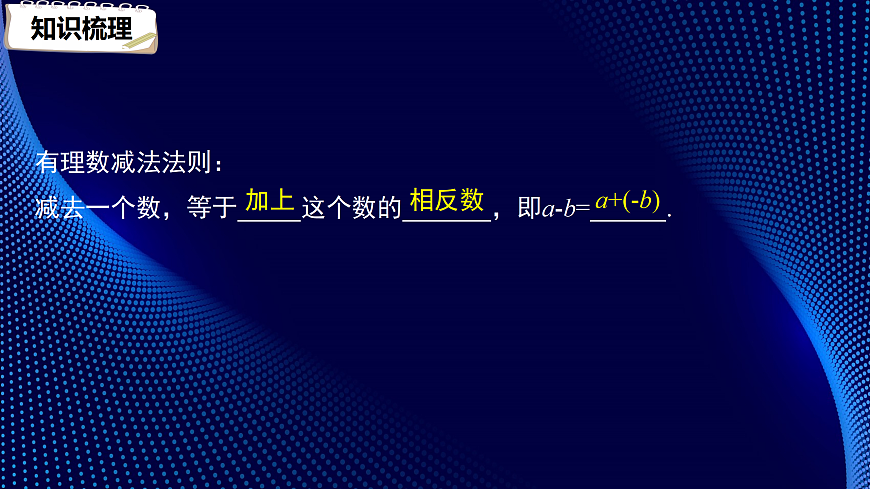 知识梳理

有理数减法法则：

减去一个数，等于加上这个数的相反数，即$a-b=a+(-b)$.